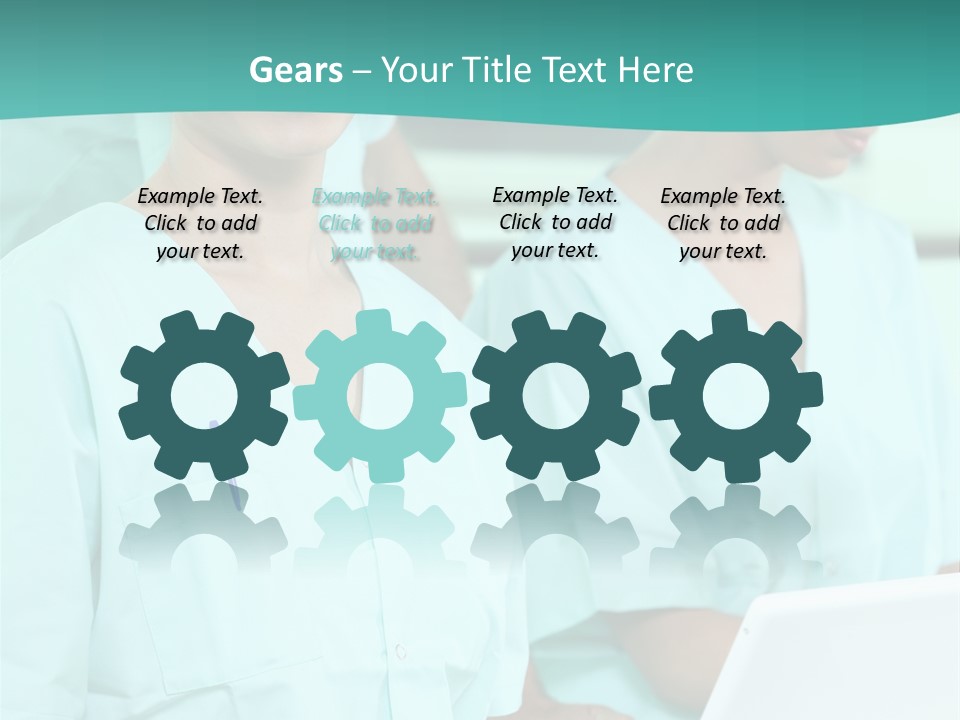 Gears – Your Title Text Here

Example Text. Click to add your text.

Example Text. Click to add your text.

Example Text. Click to add your text.

Example Text. Click to add your text.